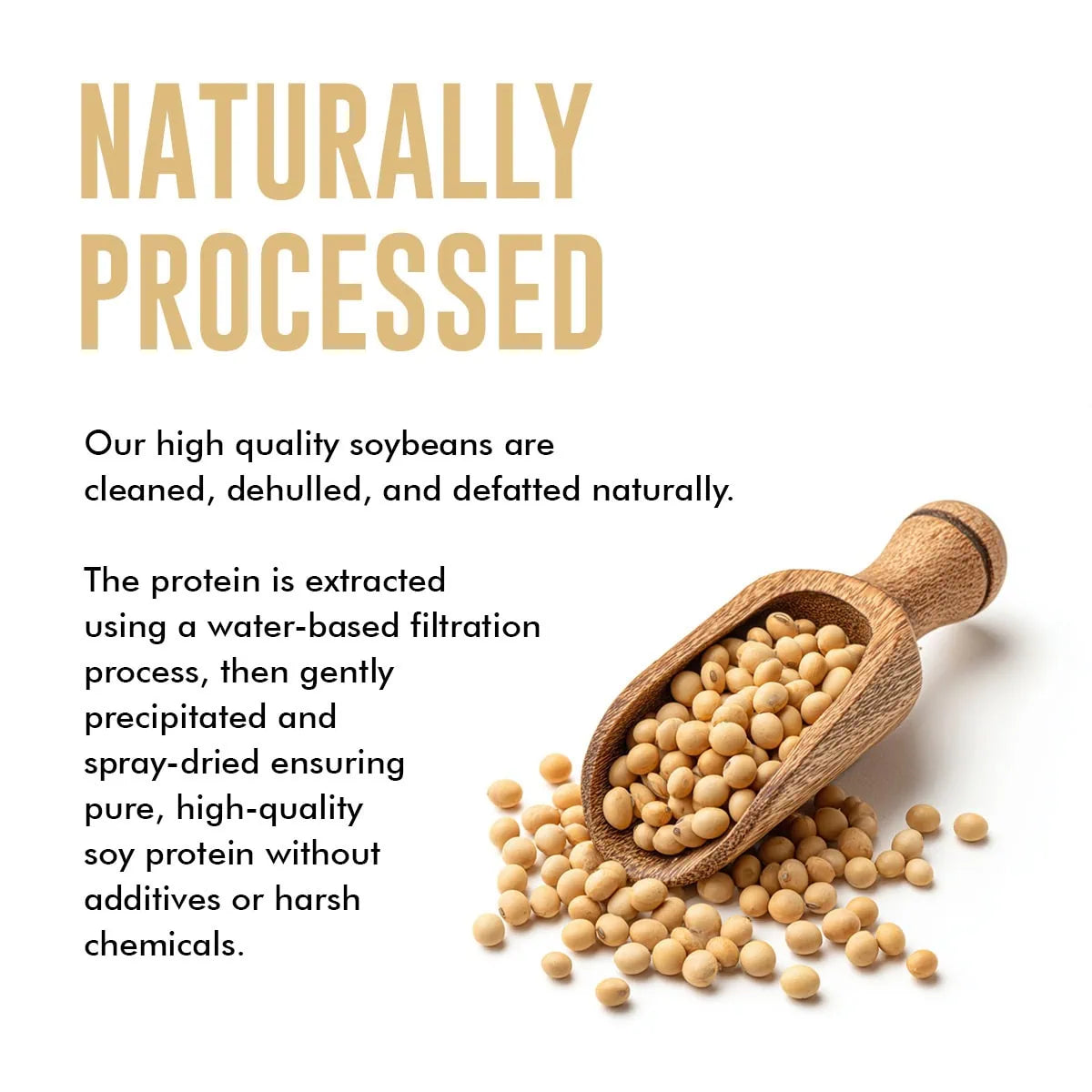 NATURALLY PROCESSED

Our high quality soybeans are cleaned, dehulled, and defatted naturally.

The protein is extracted using a water-based filtration process, then gently precipitated and spray-dried ensuring pure, high-quality soy protein without additives or harsh chemicals.